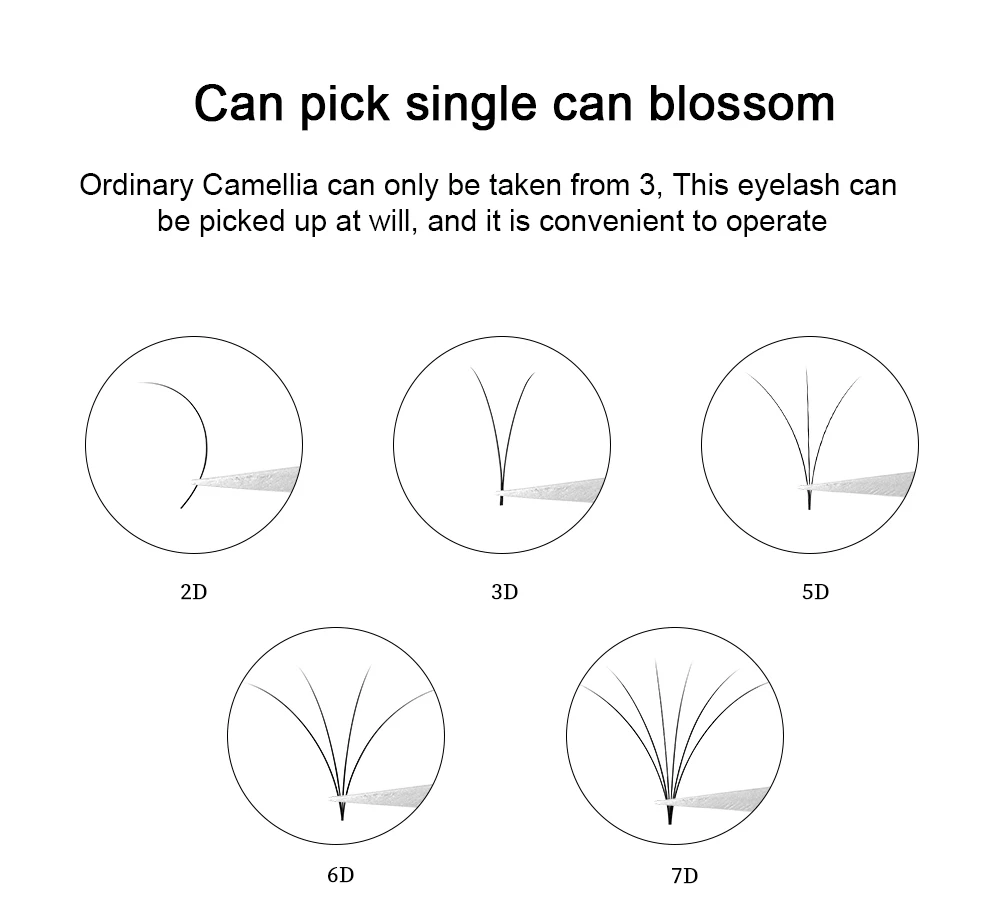 Can pick single can blossom

Ordinary Camellia can only be taken from 3, This eyelash can be picked up at will, and it is convenient to operate

2D

3D

5D

6D

7D